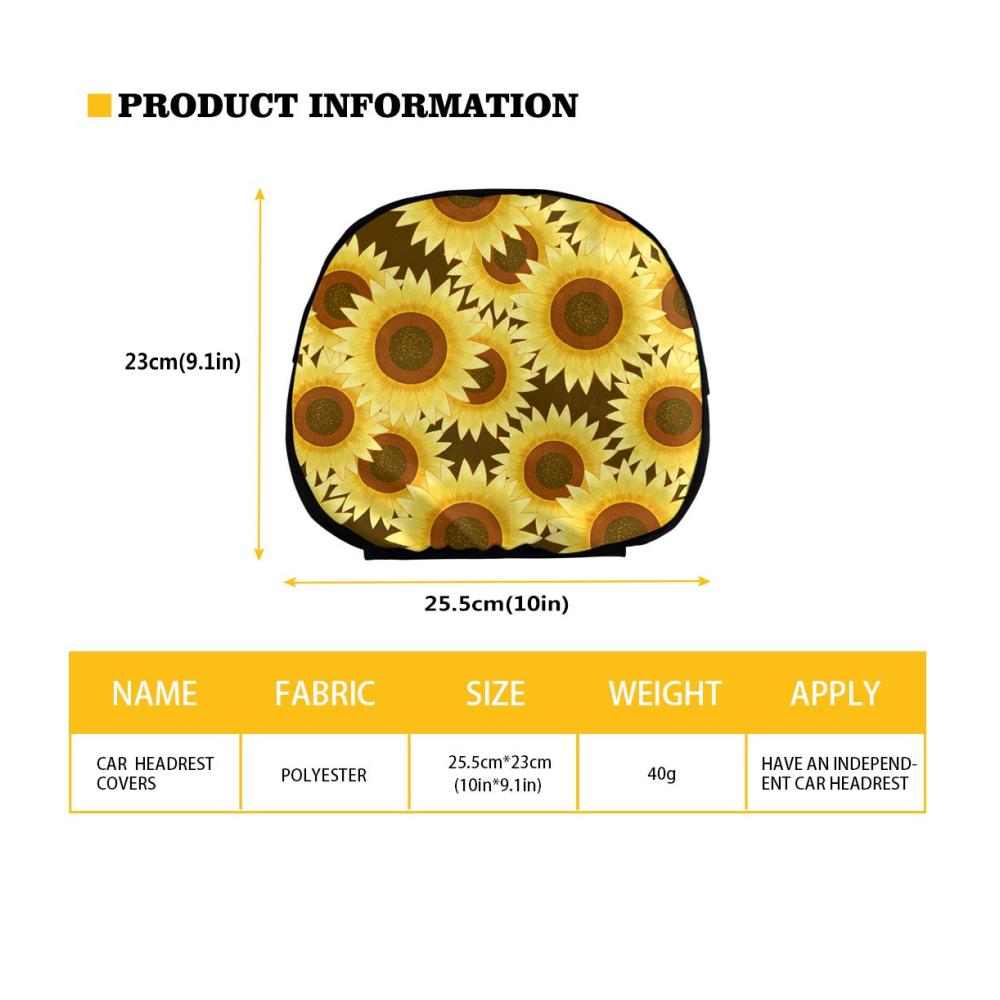 PRODUCT INFORMATION

23cm(9.1in)

25.5cm(10in)

| NAME | FABRIC | SIZE | WEIGHT | APPLY |
|---|---|---|---|---|
| CAR HEADREST COVERS | POLYESTER | 25.5cm*23cm (10in*9.1in) | 40g | HAVE AN INDEPENDENT CAR HEADREST |